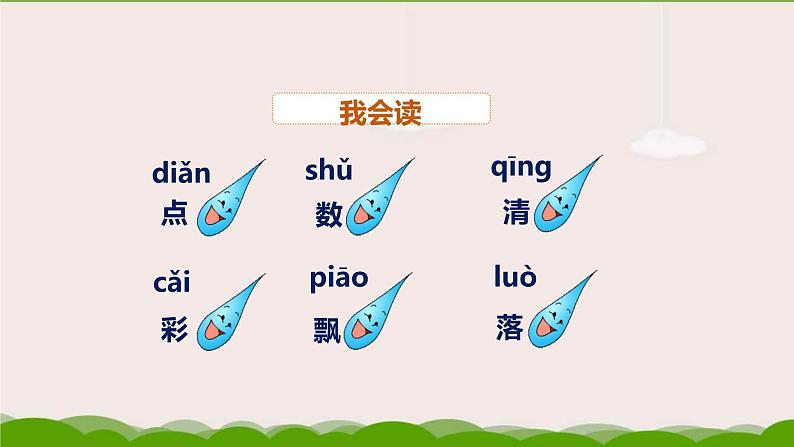 我会读

diǎn
点

shǔ
数

qīng
清

cǎi
彩

piāo
飘

luò
落